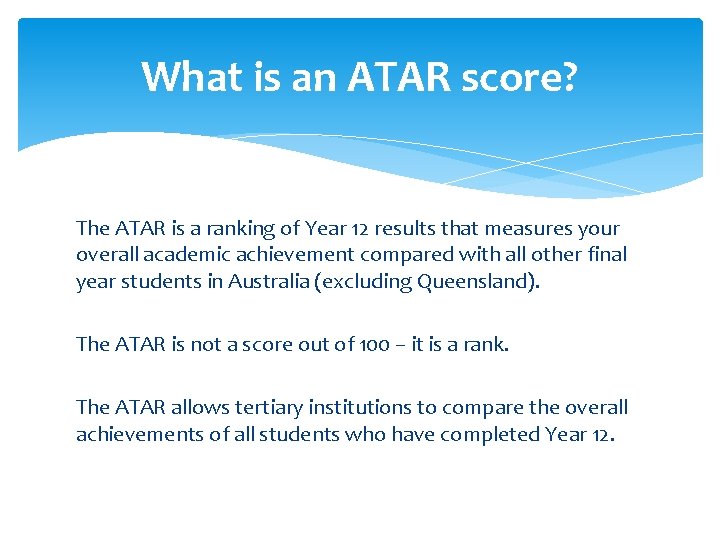 What is an ATAR score?

The ATAR is a ranking of Year 12 results that measures your overall academic achievement compared with all other final year students in Australia (excluding Queensland).

The ATAR is not a score out of 100 – it is a rank.

The ATAR allows tertiary institutions to compare the overall achievements of all students who have completed Year 12.